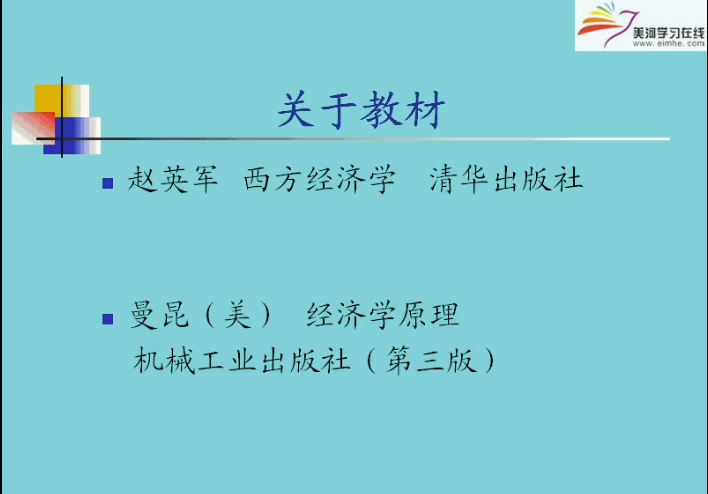 美河学习在线
www.eimhe.com

关于教材

赵英军 西方经济学 清华出版社

曼昆（美） 经济学原理
机械工业出版社（第三版）